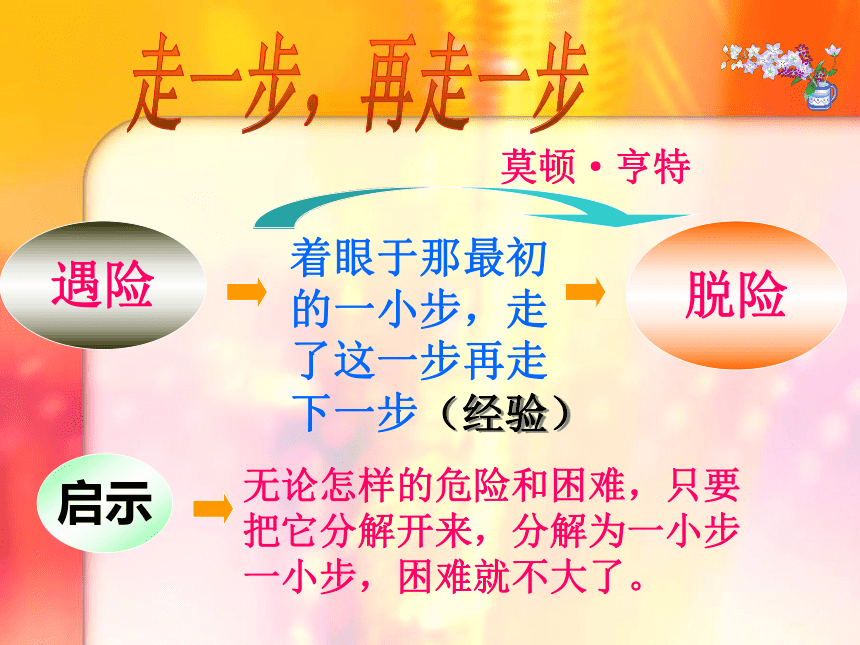 走一步，再走一步

莫顿·亨特

遇险

着眼于那最初的一小步，走了这一步再走下一步（经验）

脱险

启示

无论怎样的危险和困难，只要把它分解开来，分解为一小步一小步，困难就不大了。